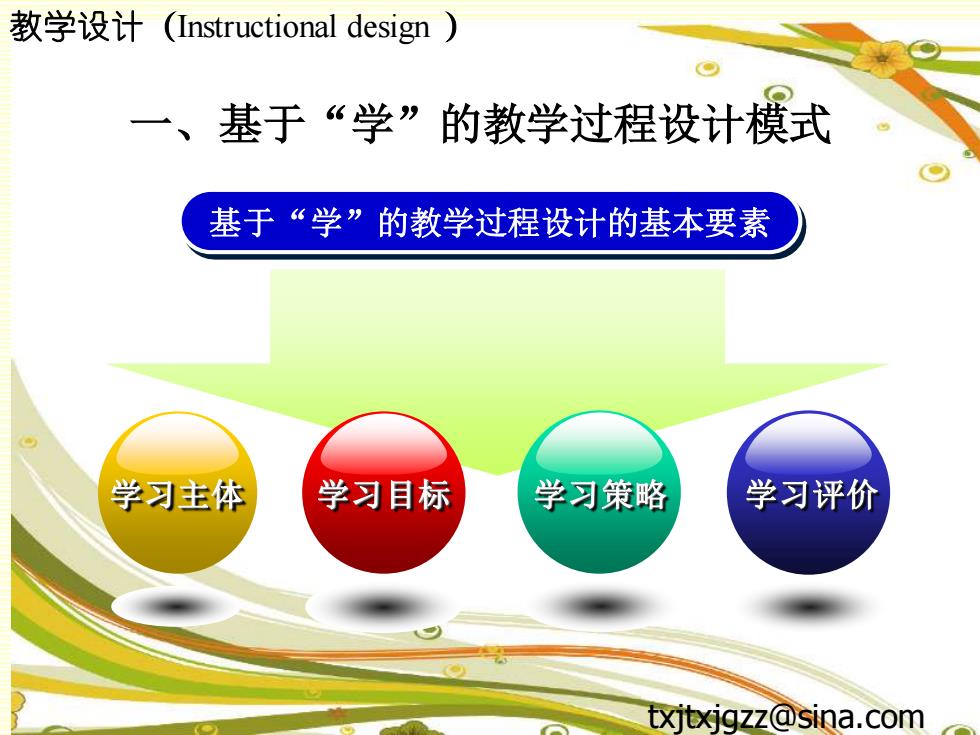 教学设计（Instructional design ）

一、基于“学”的教学过程设计模式

基于“学”的教学过程设计的基本要素

学习主体

学习目标

学习策略

学习评价

txjtxjgzz@sina.com